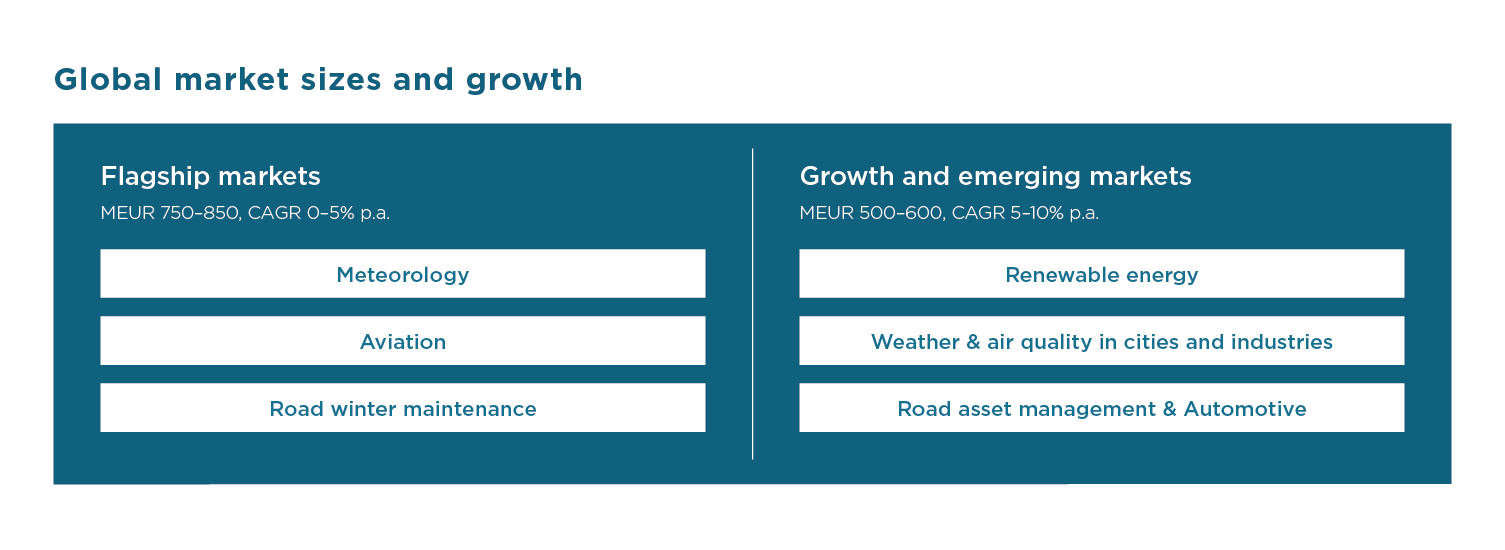 Global market sizes and growth

Flagship markets

MEUR 750–850, CAGR 0–5% p.a.

Meteorology

Aviation

Road winter maintenance

Growth and emerging markets

MEUR 500–600, CAGR 5–10% p.a.

Renewable energy

Weather & air quality in cities and industries

Road asset management & Automotive